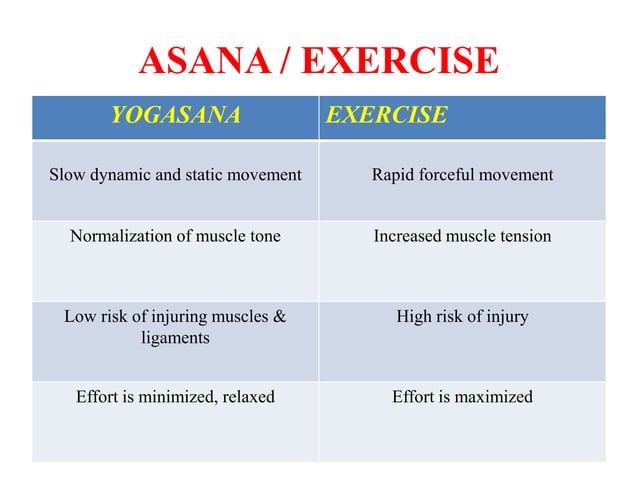 ASANA / EXERCISE

| YOGASANA | EXERCISE |
|---|---|
| Slow dynamic and static movement | Rapid forceful movement |
| Normalization of muscle tone | Increased muscle tension |
| Low risk of injuring muscles & ligaments | High risk of injury |
| Effort is minimized, relaxed | Effort is maximized |